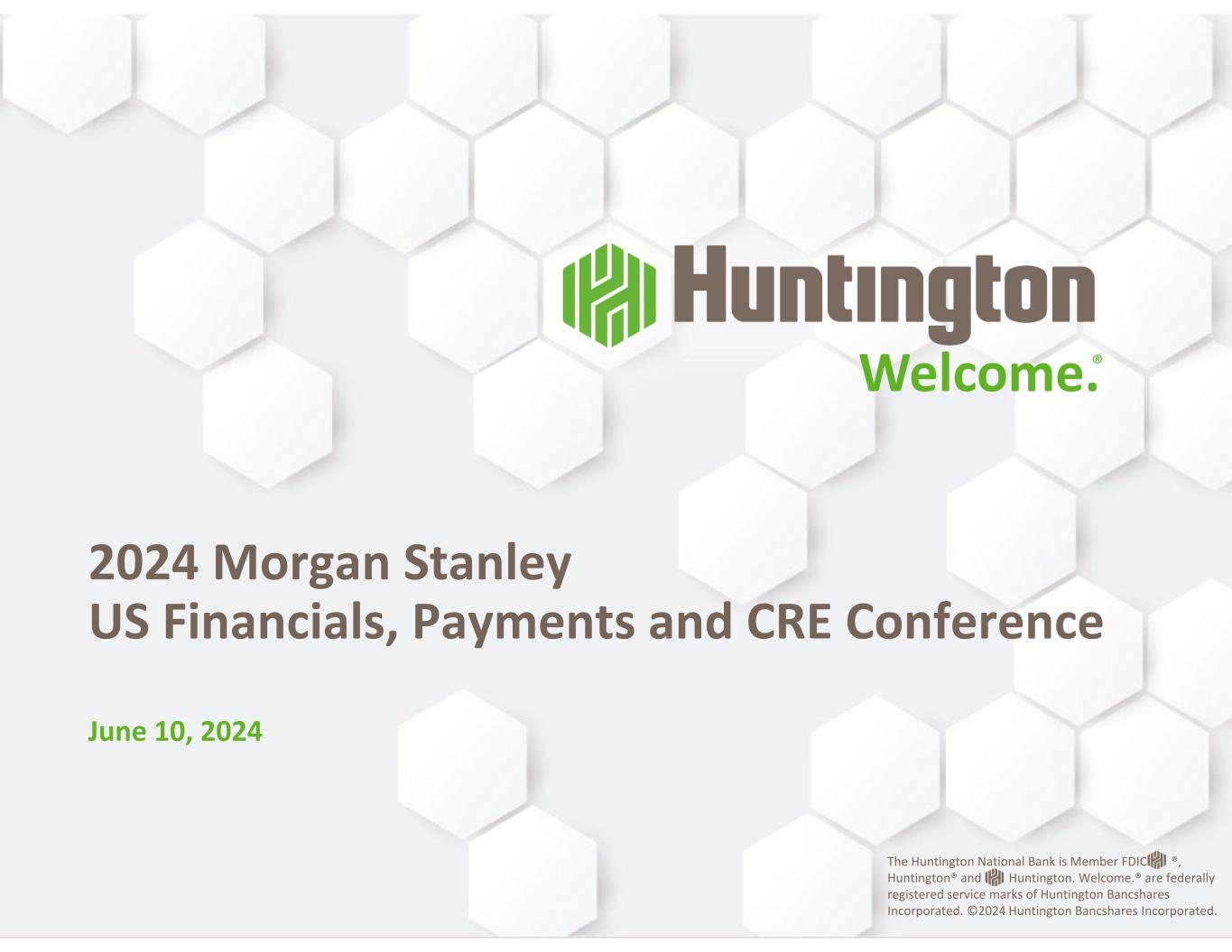 Huntington
Welcome.®

2024 Morgan Stanley
US Financials, Payments and CRE Conference

June 10, 2024

The Huntington National Bank is Member FDIC ®, Huntington® and Huntington. Welcome.® are federally registered service marks of Huntington Bancshares Incorporated. ©2024 Huntington Bancshares Incorporated.